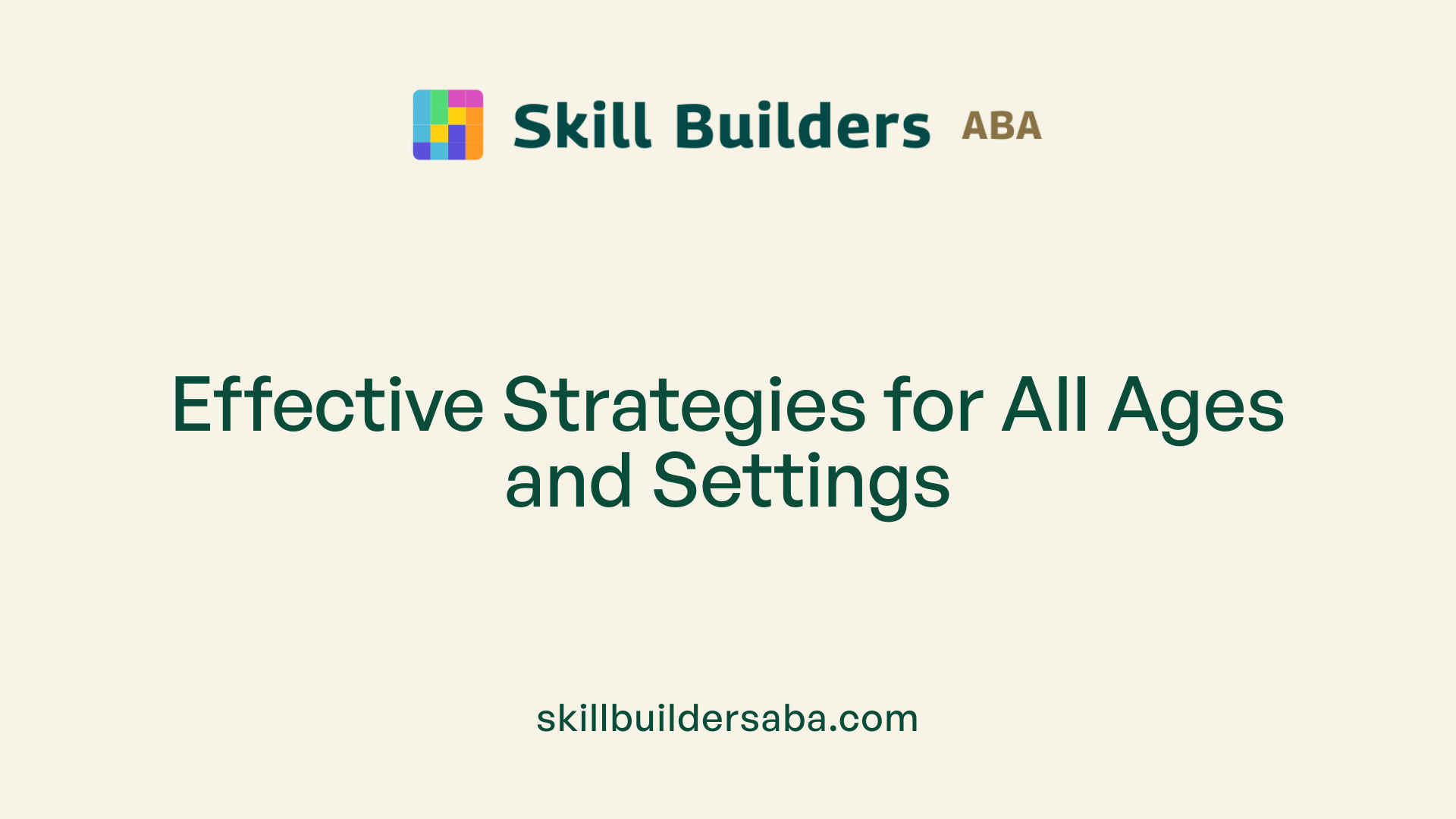 Skill Builders ABA

Effective Strategies for All Ages and Settings

skillbuildersaba.com